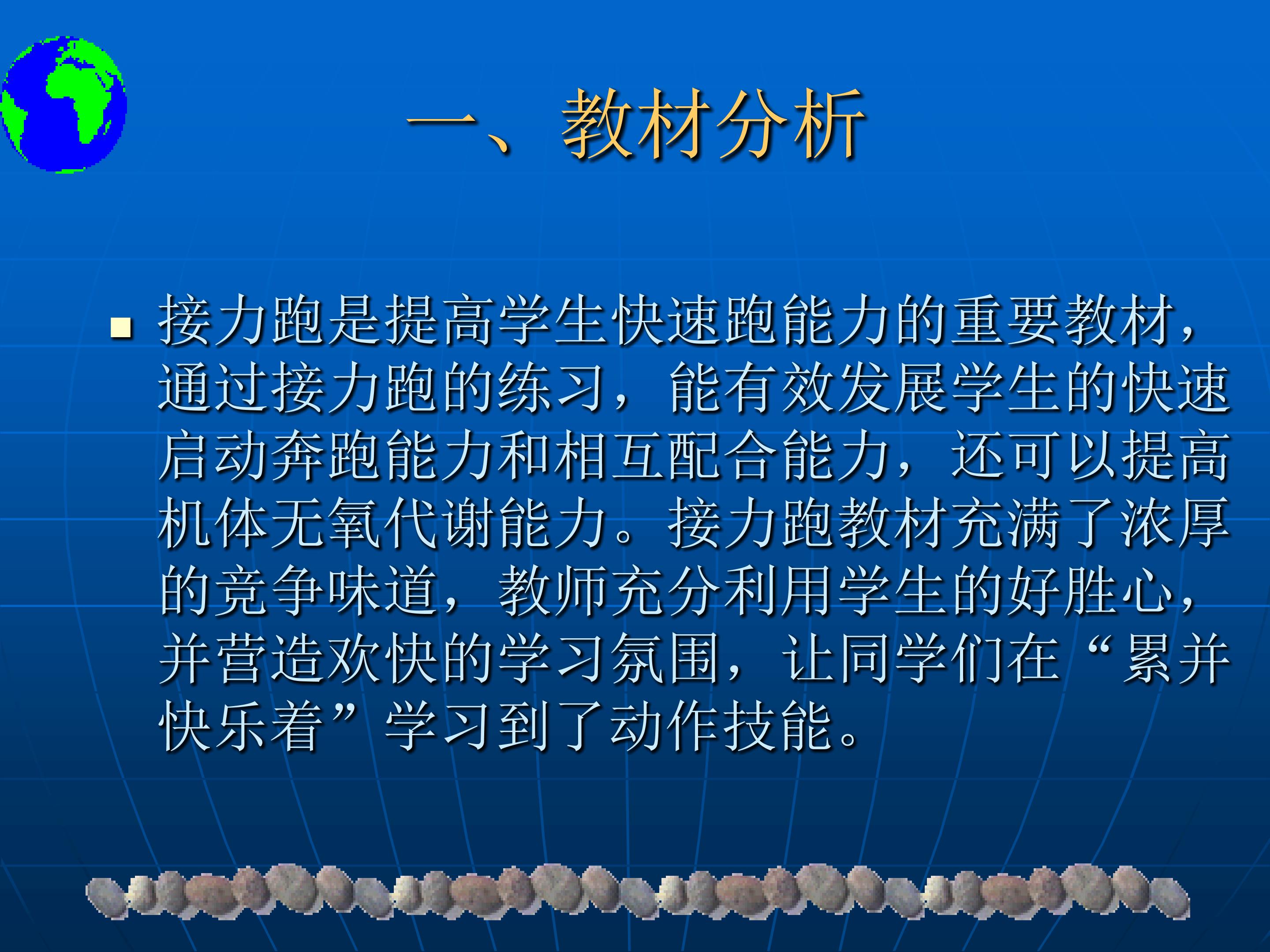 一、教材分析

接力跑是提高学生快速跑能力的重要教材，通过接力跑的练习，能有效发展学生的快速启动奔跑能力和相互配合能力，还可以提高机体无氧代谢能力。接力跑教材充满了浓厚的竞争味道，教师充分利用学生的好胜心，并营造欢快的学习氛围，让同学们在“累并快乐着”学习到了动作技能。